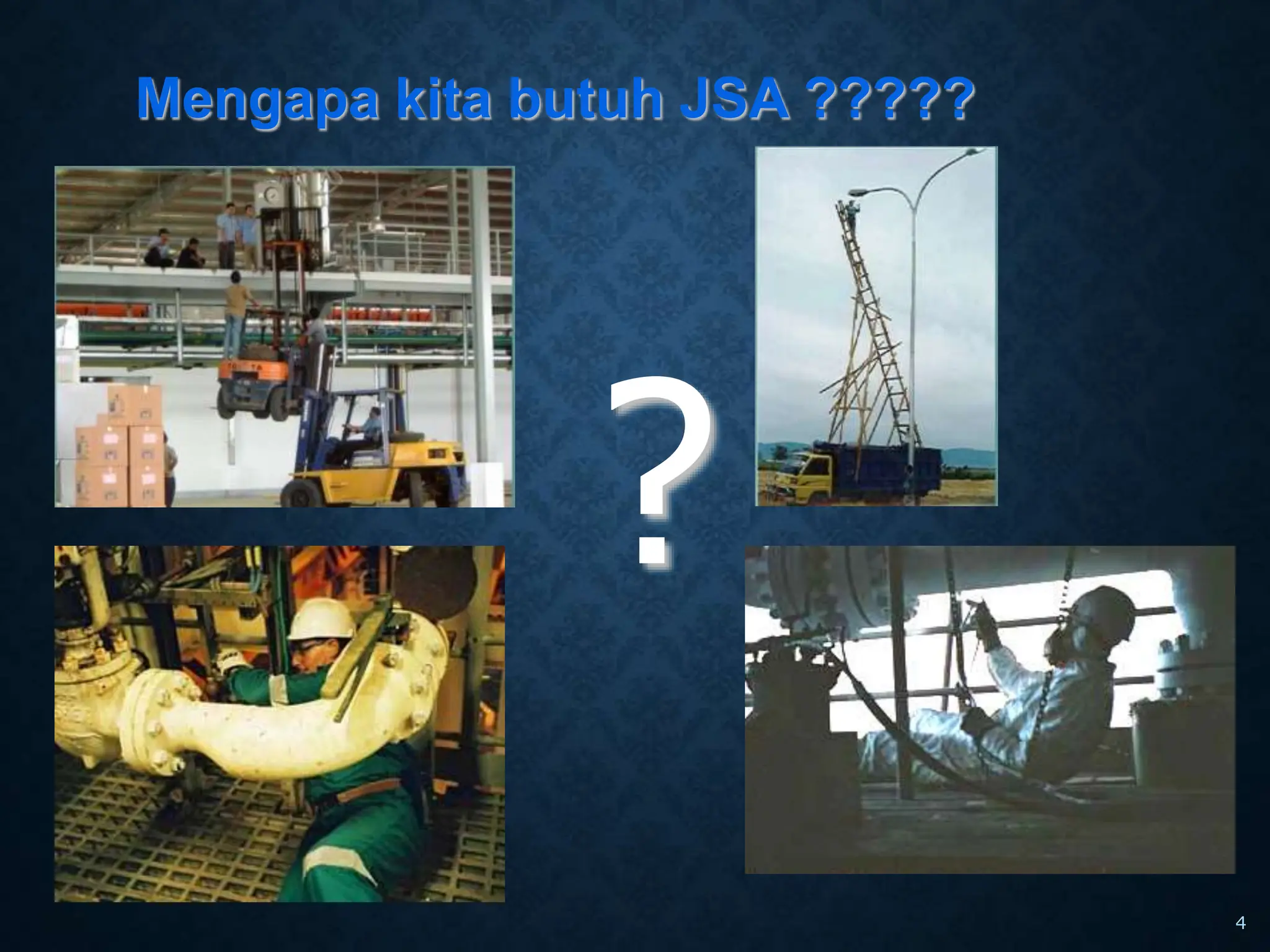 Mengapa kita butuh JSA ?????

?

4